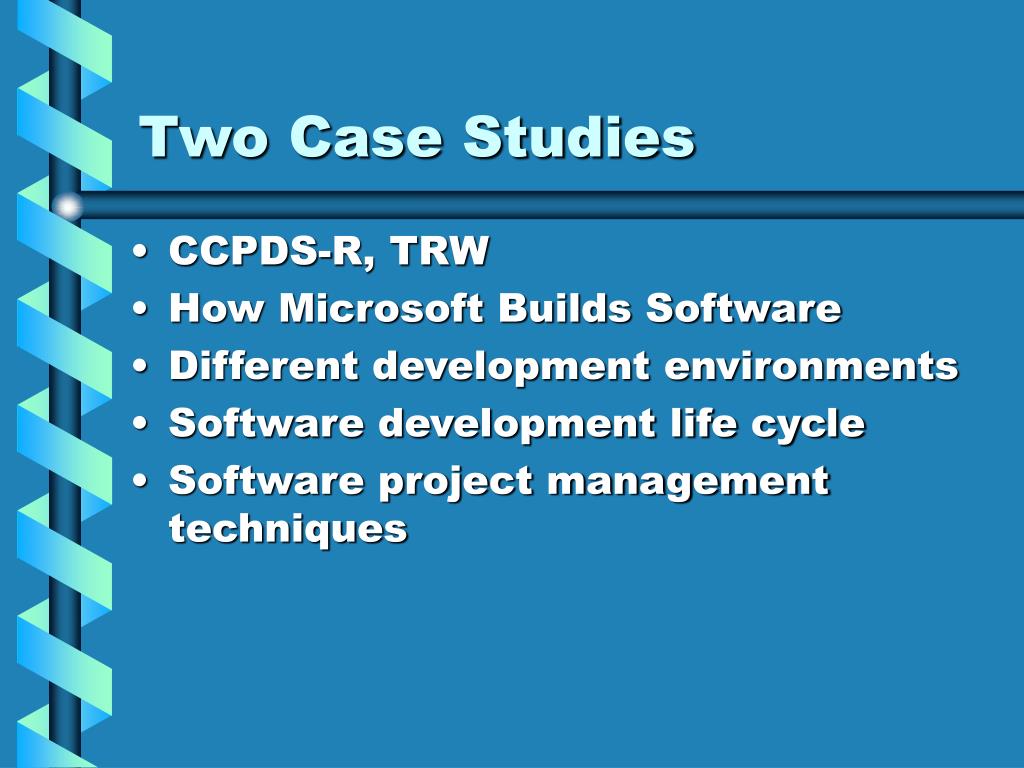 Two Case Studies

• CCPDS-R, TRW
• How Microsoft Builds Software
• Different development environments
• Software development life cycle
• Software project management techniques